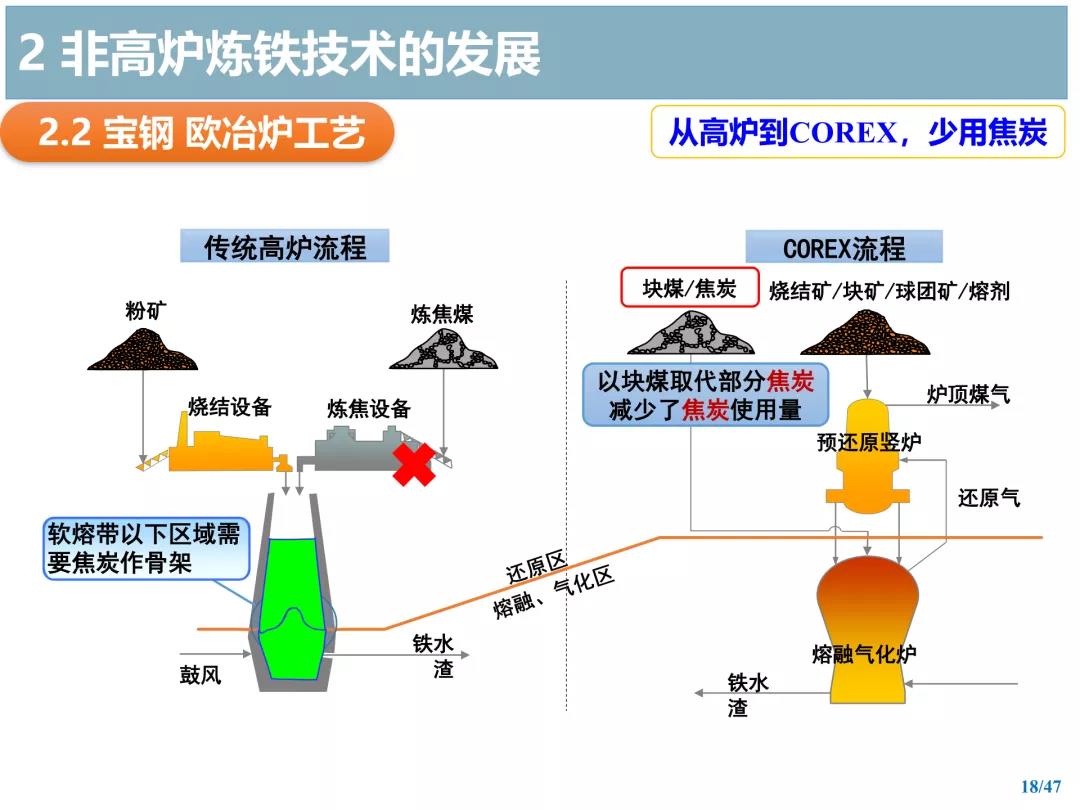 2 非高炉炼铁技术的发展

2.2 宝钢 欧冶炉工艺

从高炉到COREX，少用焦炭

传统高炉流程

粉矿

炼焦煤

烧结设备

炼焦设备

软熔带以下区域需要焦炭作骨架

鼓风

铁水

渣

还原区

熔融、气化区

COREX流程

块煤/焦炭

烧结矿/块矿/球团矿/熔剂

以块煤取代部分焦炭减少了焦炭使用量

炉顶煤气

预还原竖炉

还原气

熔融气化炉

铁水

渣

18/47